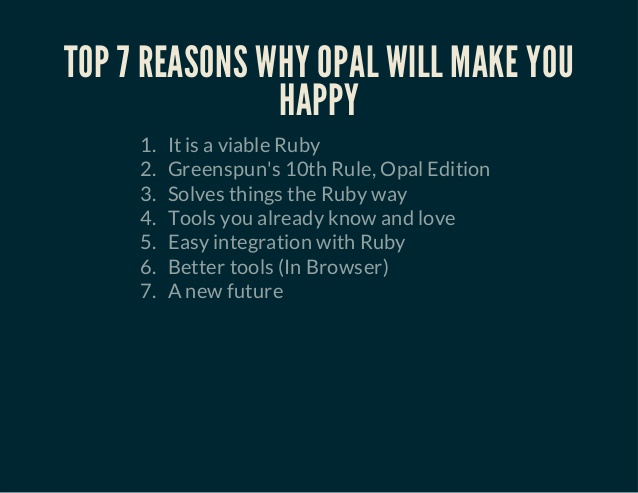 TOP 7 REASONS WHY OPAL WILL MAKE YOU HAPPY

1. It is a viable Ruby
2. Greenspun's 10th Rule, Opal Edition
3. Solves things the Ruby way
4. Tools you already know and love
5. Easy integration with Ruby
6. Better tools (In Browser)
7. A new future